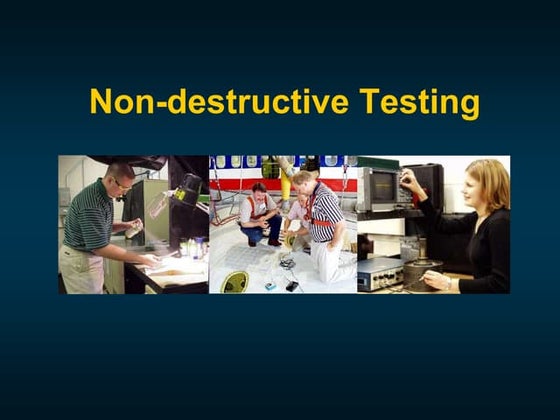 Non-destructive Testing